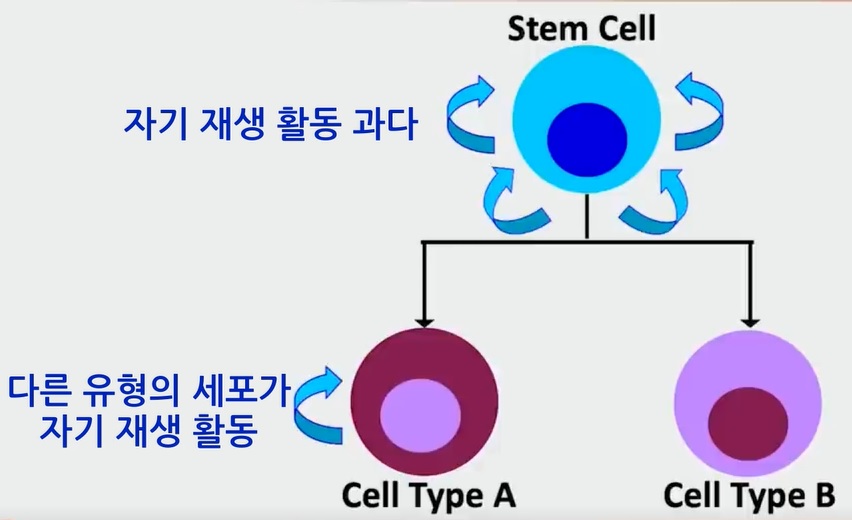 Stem Cell

자기 재생 활동 과다

다른 유형의 세포가 자기 재생 활동

Cell Type A

Cell Type B